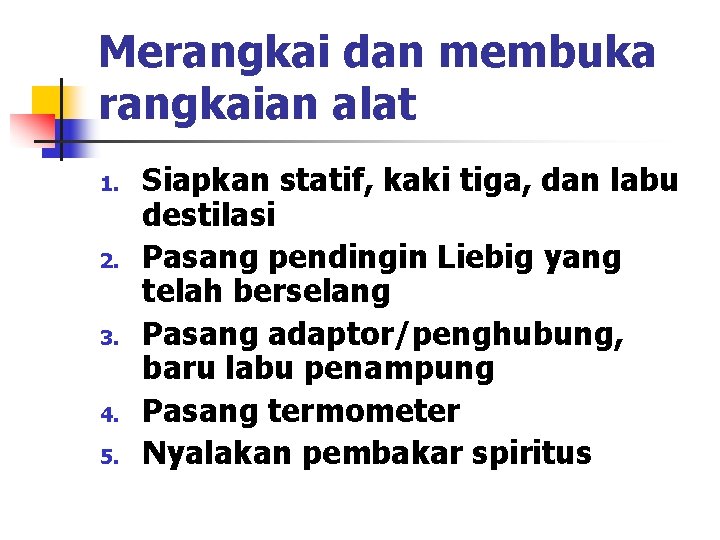 Merangkai dan membuka rangkaian alat

1. Siapkan statif, kaki tiga, dan labu destilasi
2. Pasang pendingin Liebig yang telah berselang
3. Pasang adaptor/penghubung, baru labu penampung
4. Pasang termometer
5. Nyalakan pembakar spiritus